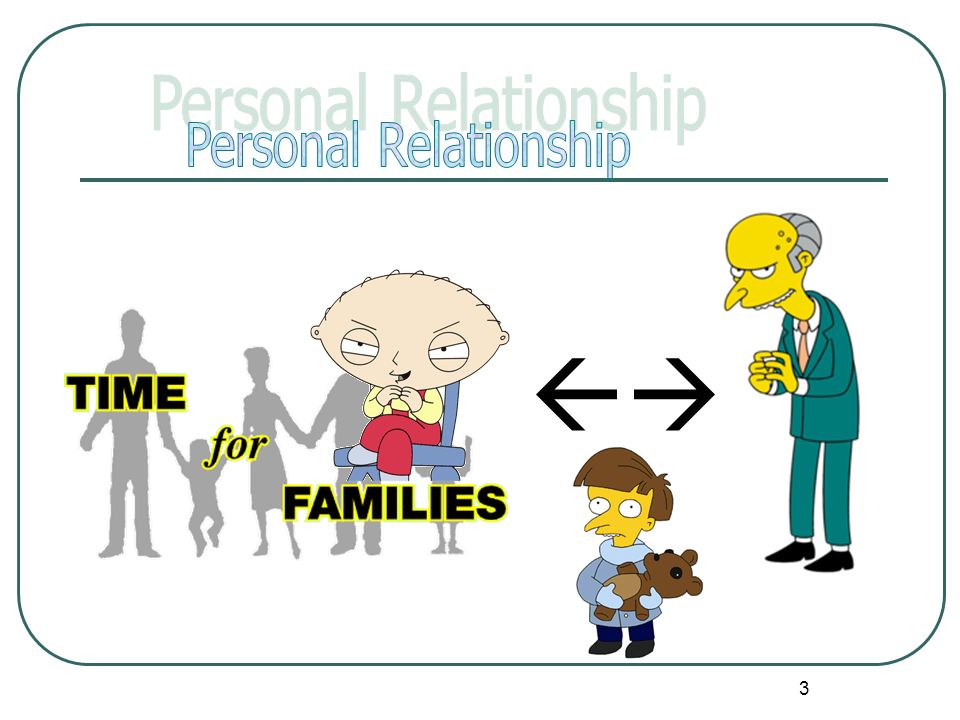 Personal Relationship
Personal Relationship

TIME for FAMILIES

3